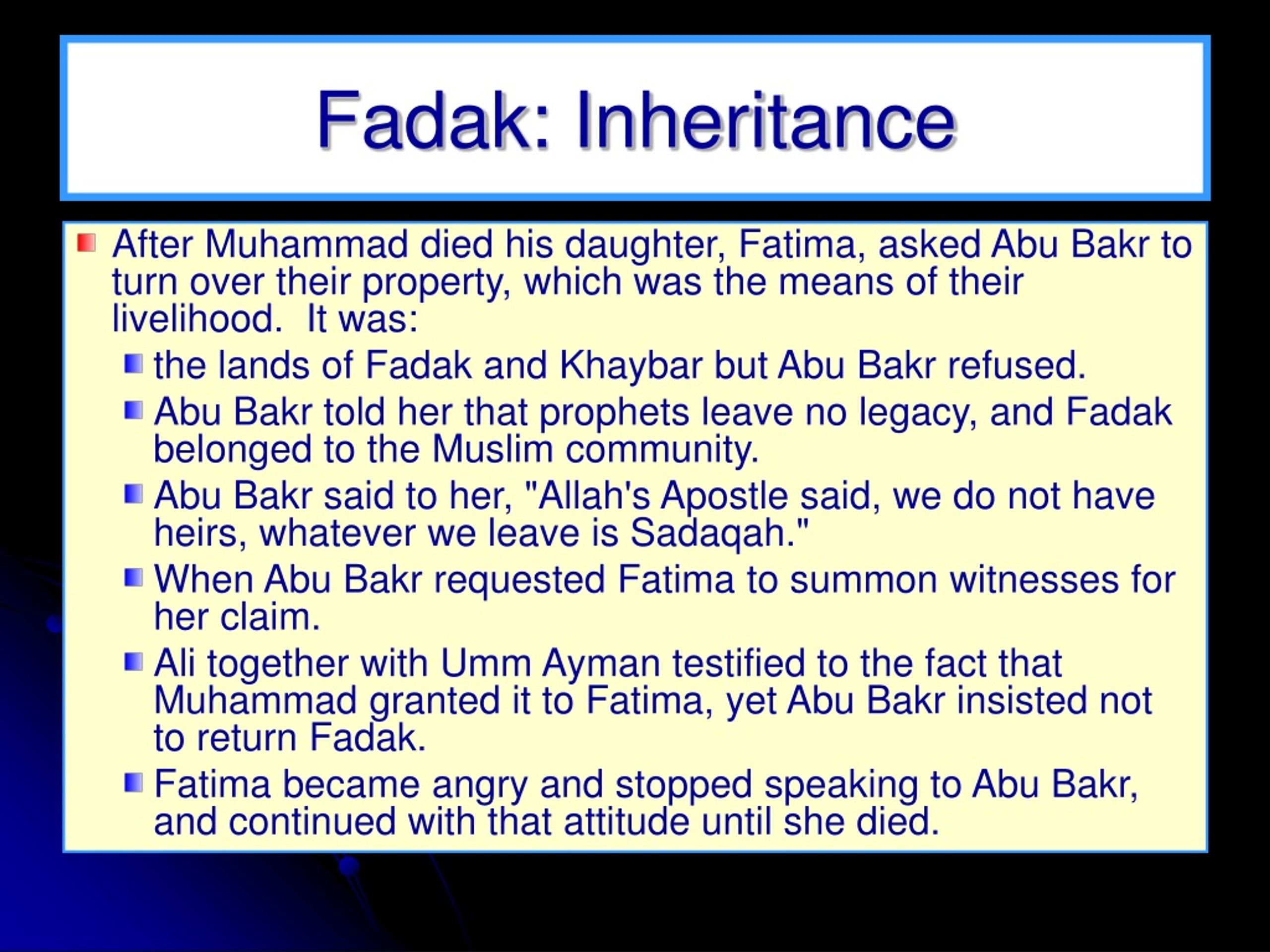 Fadak: Inheritance

After Muhammad died his daughter, Fatima, asked Abu Bakr to turn over their property, which was the means of their livelihood. It was:

the lands of Fadak and Khaybar but Abu Bakr refused.

Abu Bakr told her that prophets leave no legacy, and Fadak belonged to the Muslim community.

Abu Bakr said to her, "Allah's Apostle said, we do not have heirs, whatever we leave is Sadaqah."

When Abu Bakr requested Fatima to summon witnesses for her claim.

Ali together with Umm Ayman testified to the fact that Muhammad granted it to Fatima, yet Abu Bakr insisted not to return Fadak.

Fatima became angry and stopped speaking to Abu Bakr, and continued with that attitude until she died.